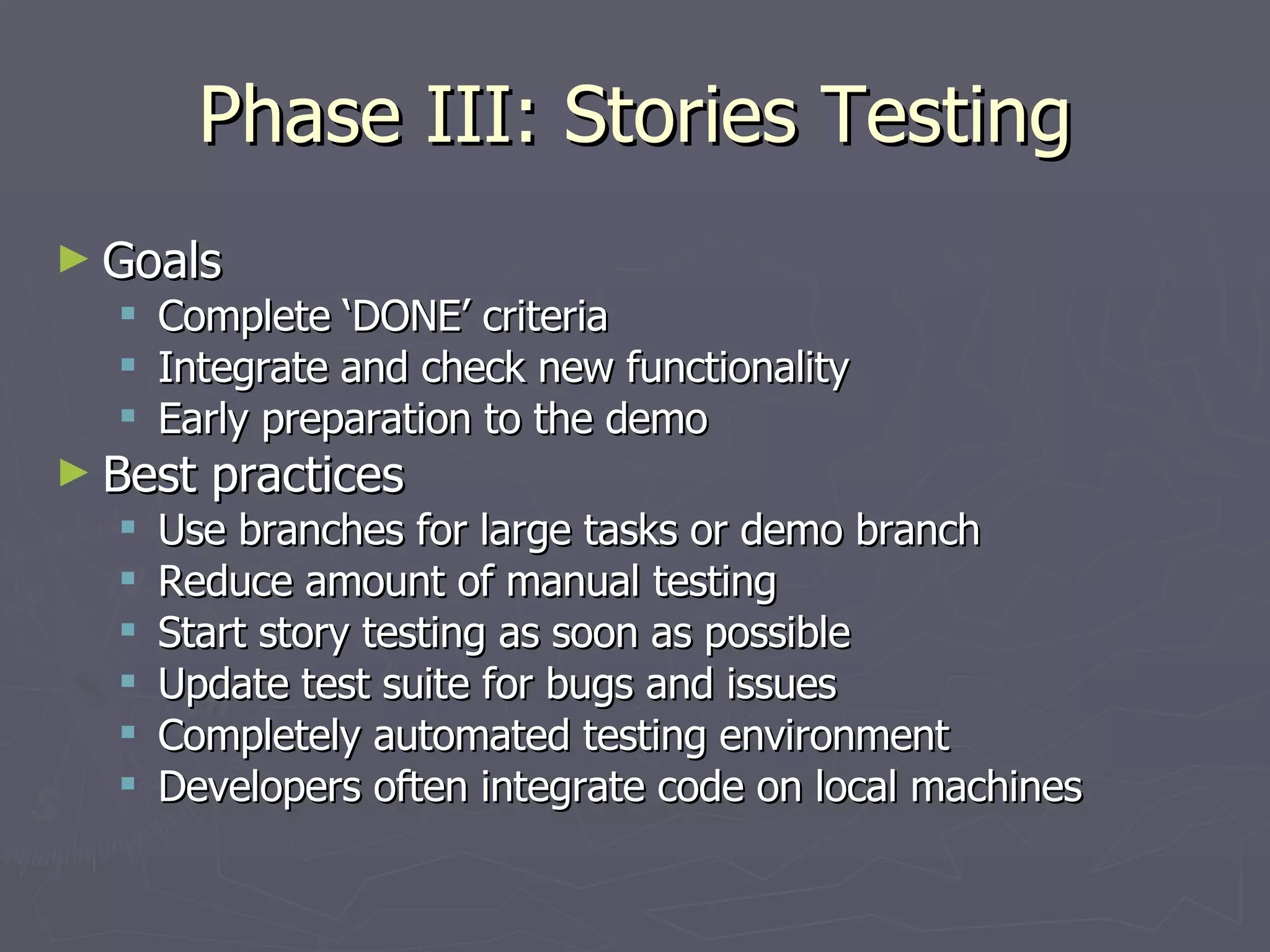 Phase III: Stories Testing

► Goals
▪ Complete ‘DONE’ criteria
▪ Integrate and check new functionality
▪ Early preparation to the demo

► Best practices
▪ Use branches for large tasks or demo branch
▪ Reduce amount of manual testing
▪ Start story testing as soon as possible
▪ Update test suite for bugs and issues
▪ Completely automated testing environment
▪ Developers often integrate code on local machines